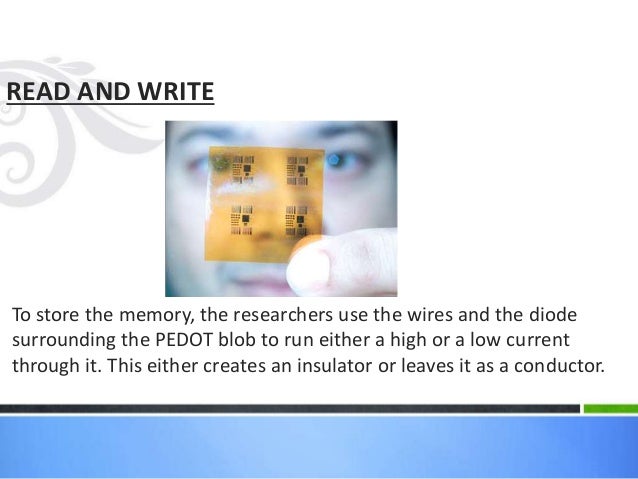 READ AND WRITE

To store the memory, the researchers use the wires and the diode surrounding the PEDOT blob to run either a high or a low current through it. This either creates an insulator or leaves it as a conductor.